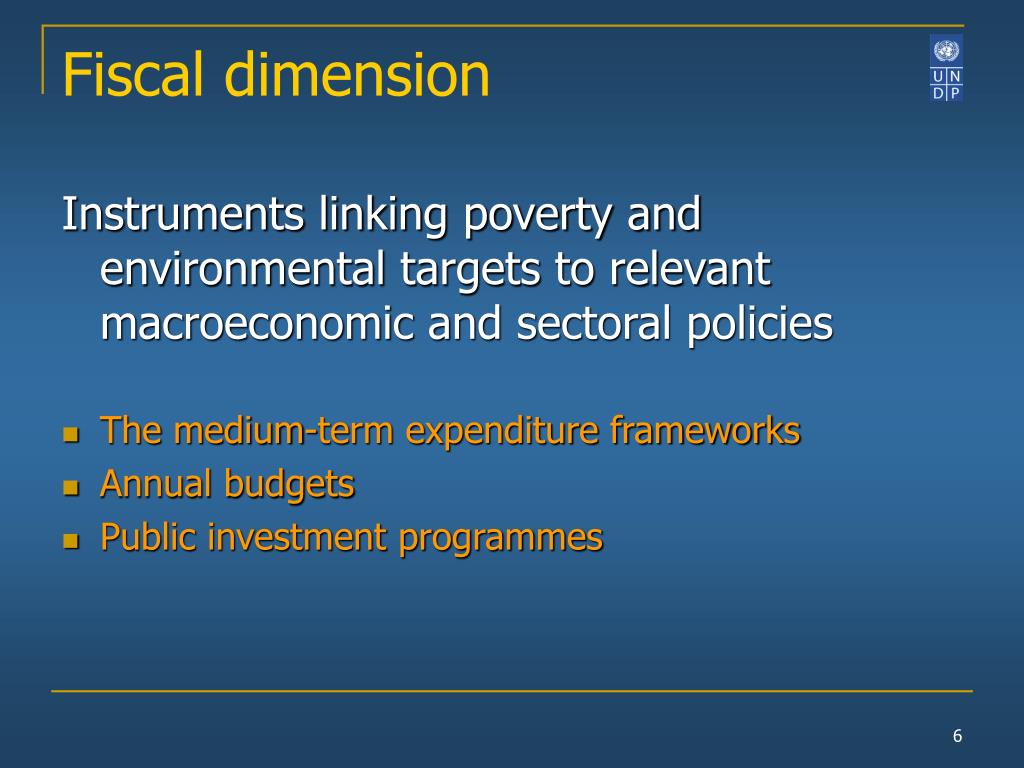 Fiscal dimension

U N
D P

Instruments linking poverty and environmental targets to relevant macroeconomic and sectoral policies

- The medium-term expenditure frameworks
- Annual budgets
- Public investment programmes

6